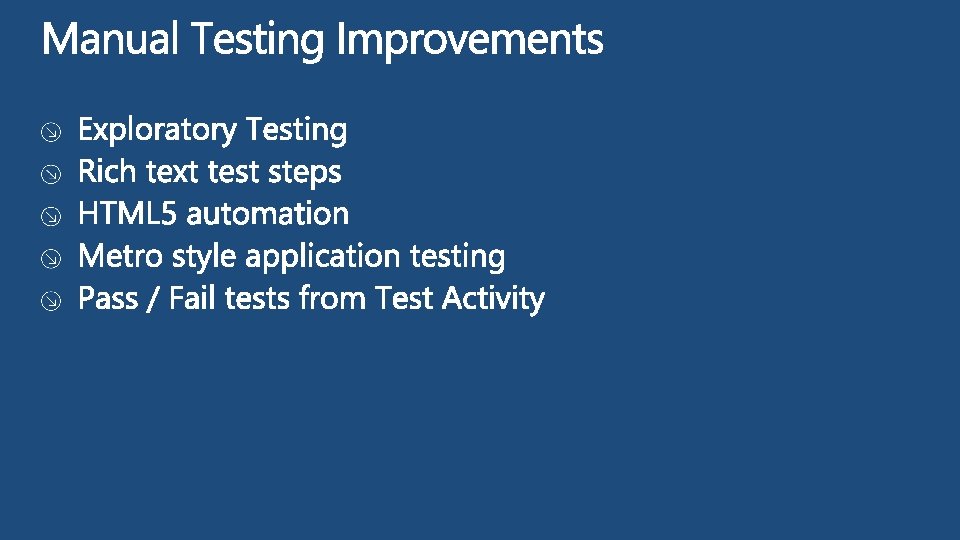 Manual Testing Improvements

Exploratory Testing
Rich text test steps
HTML5 automation
Metro style application testing
Pass / Fail tests from Test Activity